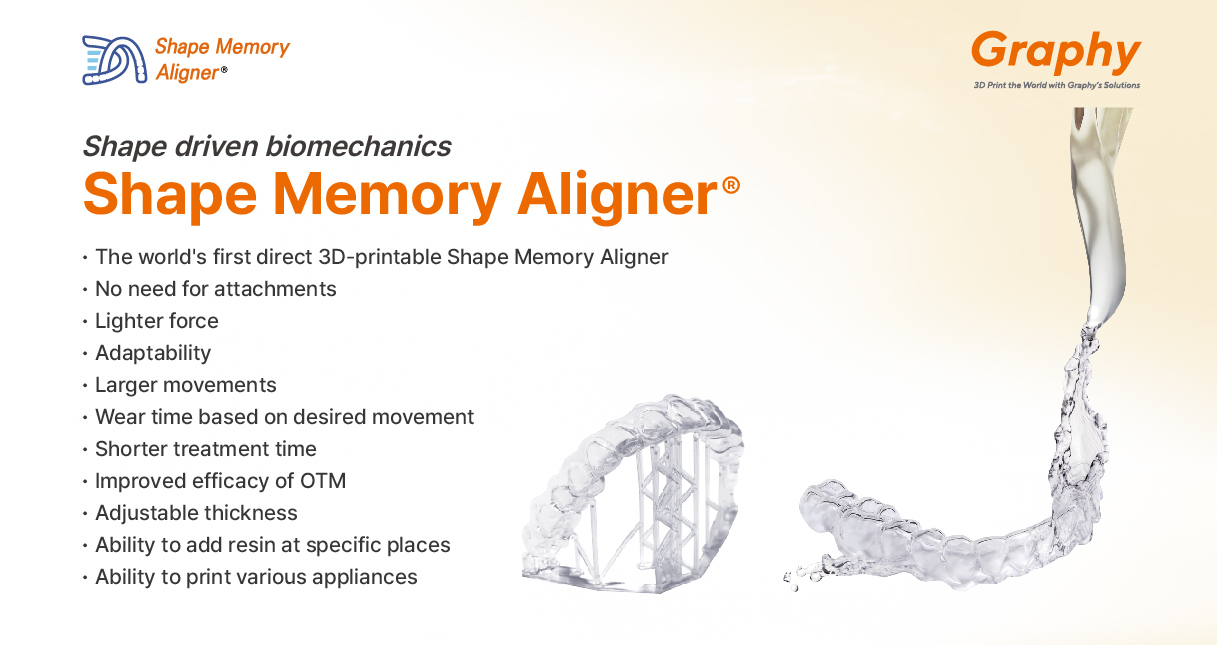 Shape Memory Aligner®

Graphy
3D Print the World with Graphy's Solutions

Shape driven biomechanics
Shape Memory Aligner®

• The world's first direct 3D-printable Shape Memory Aligner
• No need for attachments
• Lighter force
• Adaptability
• Larger movements
• Wear time based on desired movement
• Shorter treatment time
• Improved efficacy of OTM
• Adjustable thickness
• Ability to add resin at specific places
• Ability to print various appliances